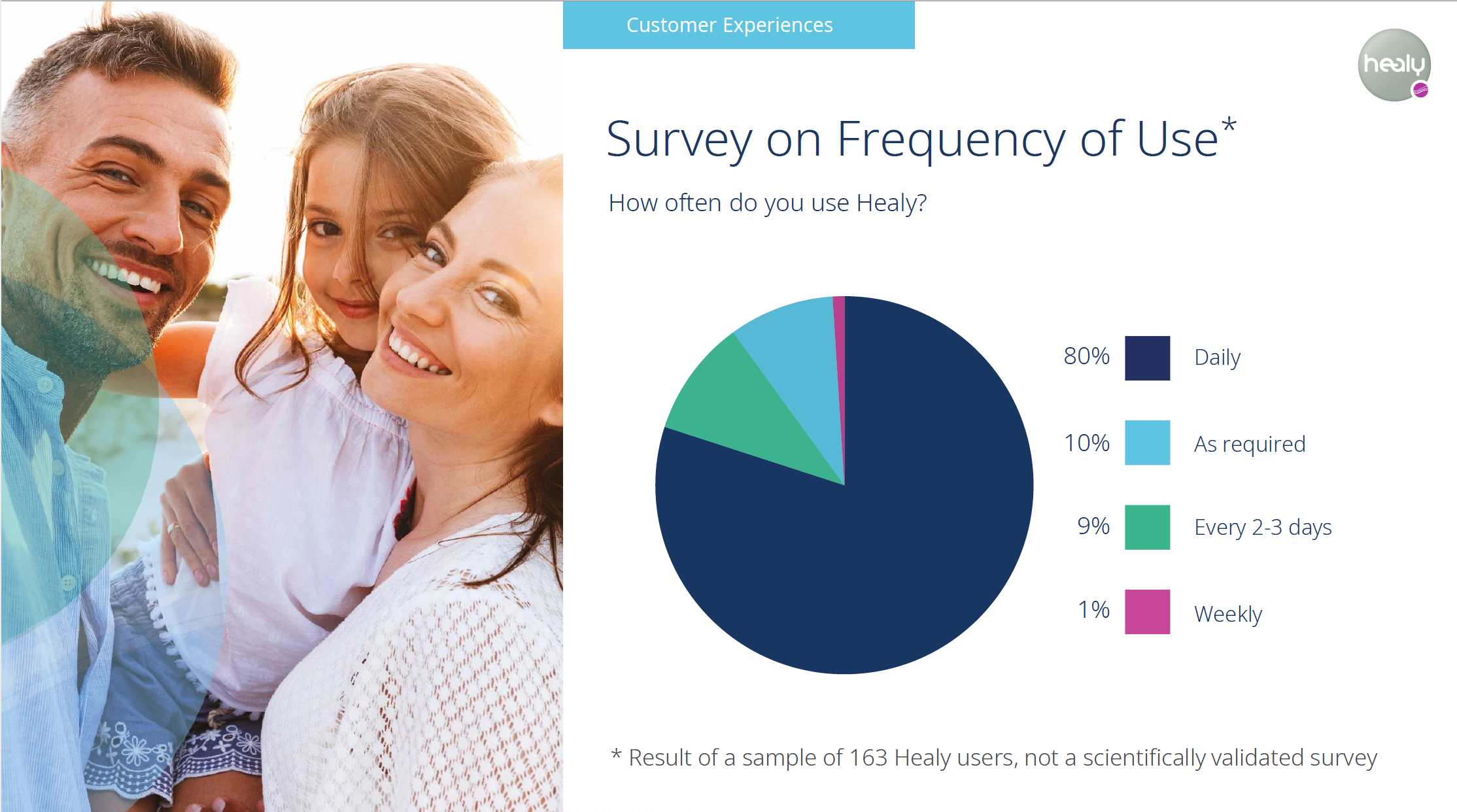 Customer Experiences

healy

Survey on Frequency of Use*

How often do you use Healy?

80% Daily

10% As required

9% Every 2-3 days

1% Weekly

* Result of a sample of 163 Healy users, not a scientifically validated survey